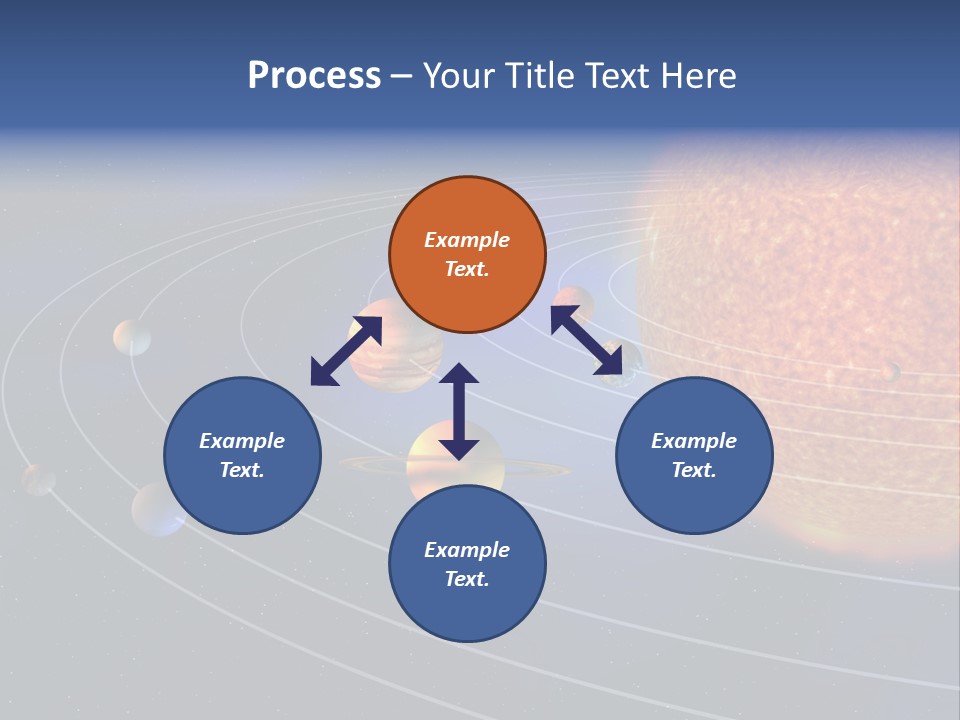 Process – Your Title Text Here

Example Text.

Example Text.

Example Text.

Example Text.